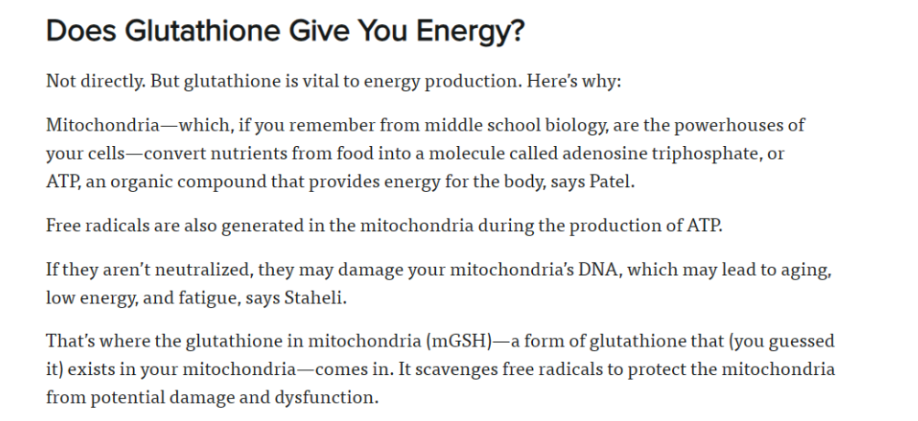 Does Glutathione Give You Energy?

Not directly. But glutathione is vital to energy production. Here's why:

Mitochondria—which, if you remember from middle school biology, are the powerhouses of your cells—convert nutrients from food into a molecule called adenosine triphosphate, or ATP, an organic compound that provides energy for the body, says Patel.

Free radicals are also generated in the mitochondria during the production of ATP.

If they aren't neutralized, they may damage your mitochondria's DNA, which may lead to aging, low energy, and fatigue, says Staheli.

That's where the glutathione in mitochondria (mGSH)—a form of glutathione that (you guessed it) exists in your mitochondria—comes in. It scavenges free radicals to protect the mitochondria from potential damage and dysfunction.